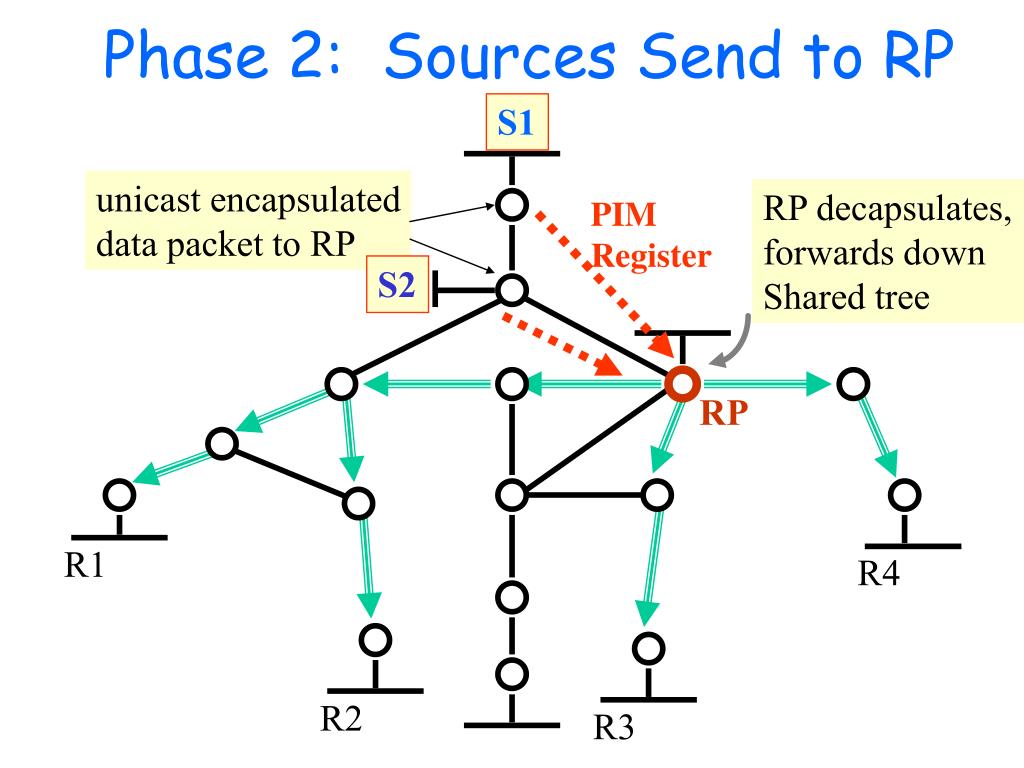 Phase 2: Sources Send to RP

S1

unicast encapsulated data packet to RP

PIM Register

RP decapsulates, forwards down Shared tree

S2

RP

R1

R4

R2

R3